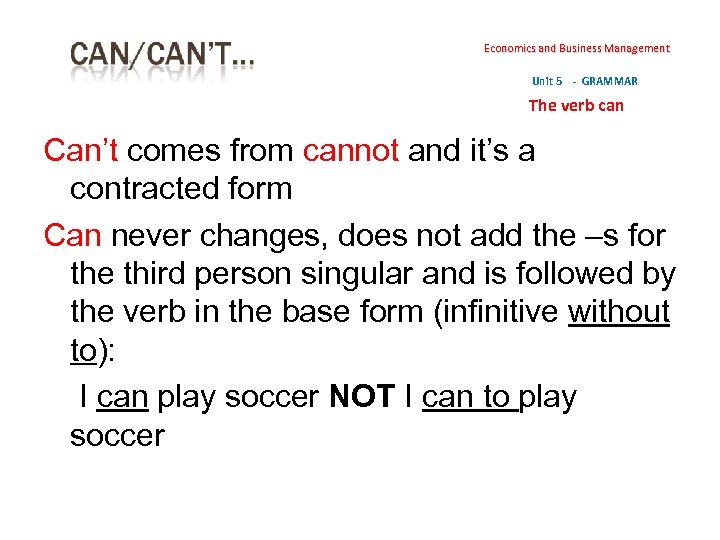 CAN/CAN'T...

Economics and Business Management

Unit 5 - GRAMMAR

The verb can

Can't comes from cannot and it's a contracted form

Can never changes, does not add the –s for the third person singular and is followed by the verb in the base form (infinitive without to):

I can play soccer NOT I can to play soccer